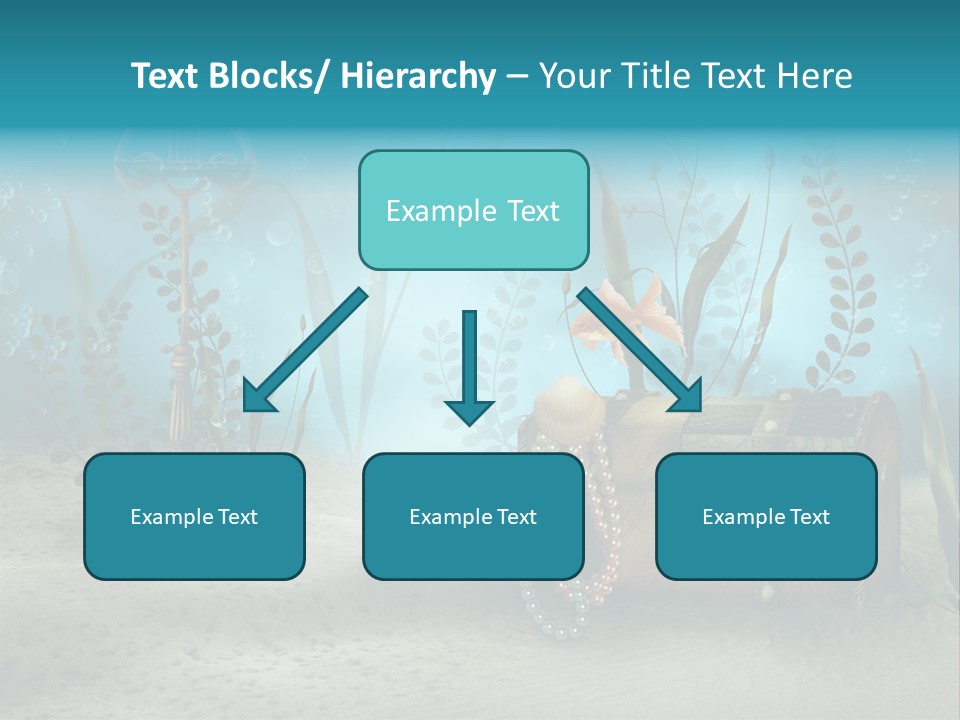 Text Blocks/ Hierarchy – Your Title Text Here

Example Text

Example Text

Example Text

Example Text